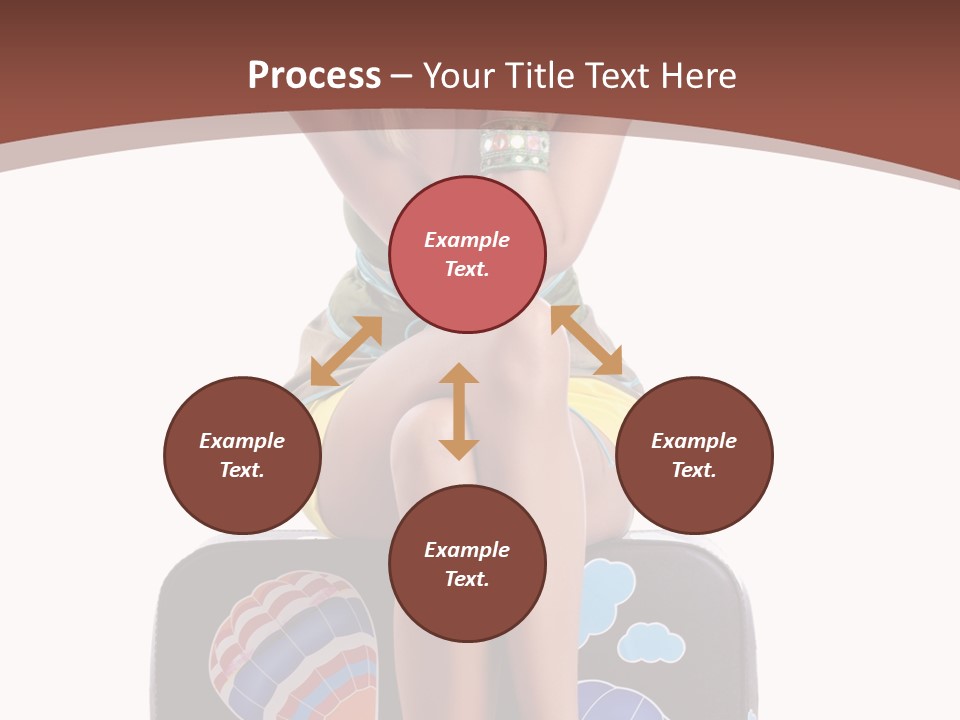 Process – Your Title Text Here

Example Text.

Example Text.

Example Text.

Example Text.